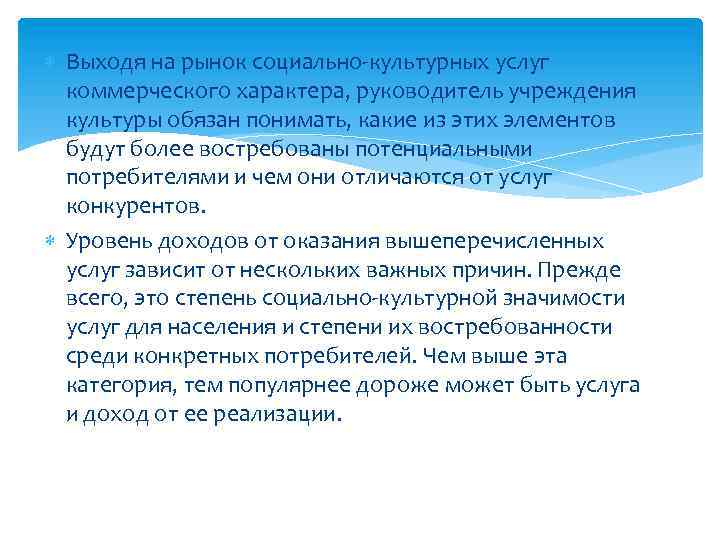 Выходя на рынок социально-культурных услуг коммерческого характера, руководитель учреждения культуры обязан понимать, какие из этих элементов будут более востребованы потенциальными потребителями и чем они отличаются от услуг конкурентов.

Уровень доходов от оказания вышеперечисленных услуг зависит от нескольких важных причин. Прежде всего, это степень социально-культурной значимости услуг для населения и степени их востребованности среди конкретных потребителей. Чем выше эта категория, тем популярнее дороже может быть услуга и доход от ее реализации.